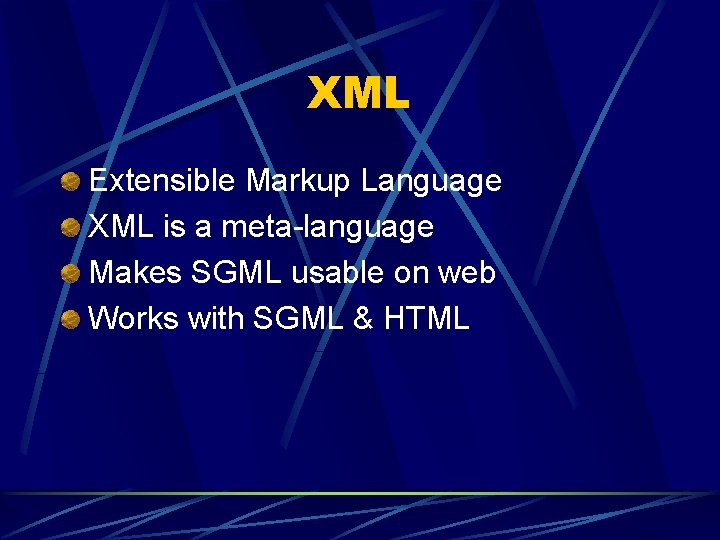 XML

Extensible Markup Language
XML is a meta-language
Makes SGML usable on web
Works with SGML & HTML